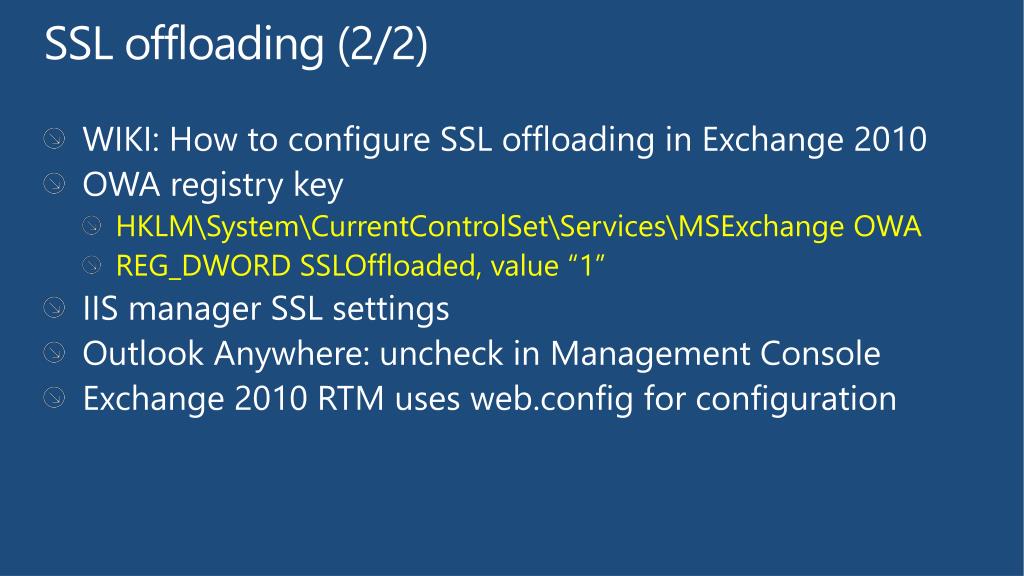 SSL offloading (2/2)

WIKI: How to configure SSL offloading in Exchange 2010

OWA registry key

HKLM\System\CurrentControlSet\Services\MSExchange OWA

REG_DWORD SSLOffloaded, value “1”

IIS manager SSL settings

Outlook Anywhere: uncheck in Management Console

Exchange 2010 RTM uses web.config for configuration